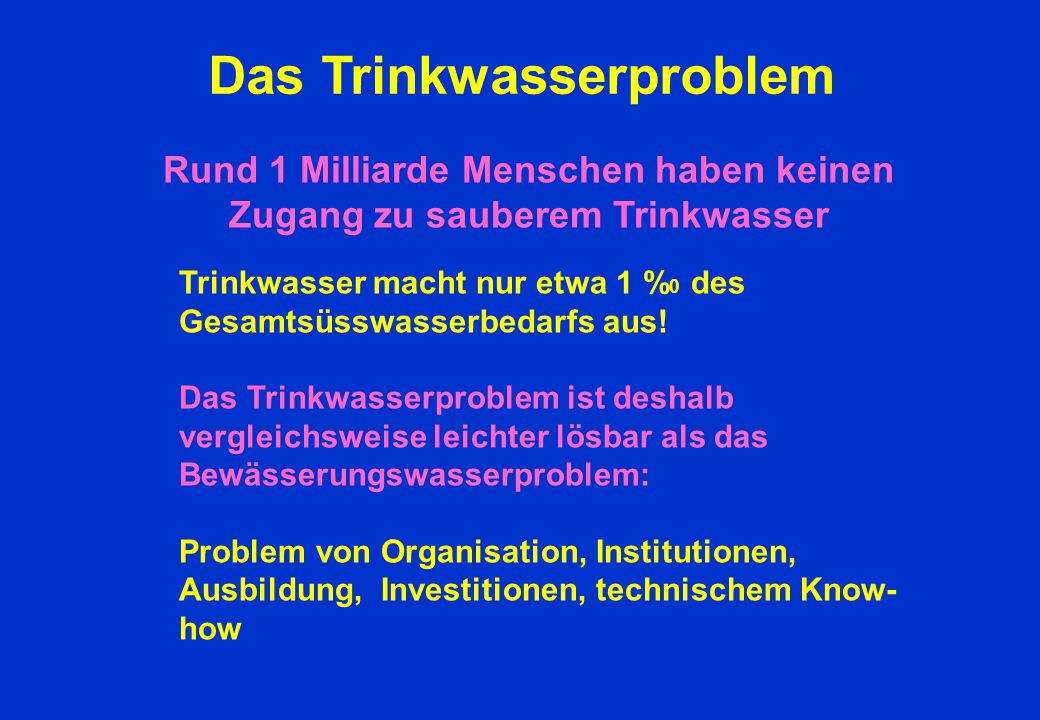 Das Trinkwasserproblem

Rund 1 Milliarde Menschen haben keinen Zugang zu sauberem Trinkwasser

Trinkwasser macht nur etwa 1 ‰ des Gesamtsüsswasserbedarfs aus!

Das Trinkwasserproblem ist deshalb vergleichsweise leichter lösbar als das Bewässerungswasserproblem:

Problem von Organisation, Institutionen, Ausbildung, Investitionen, technischem Know-how